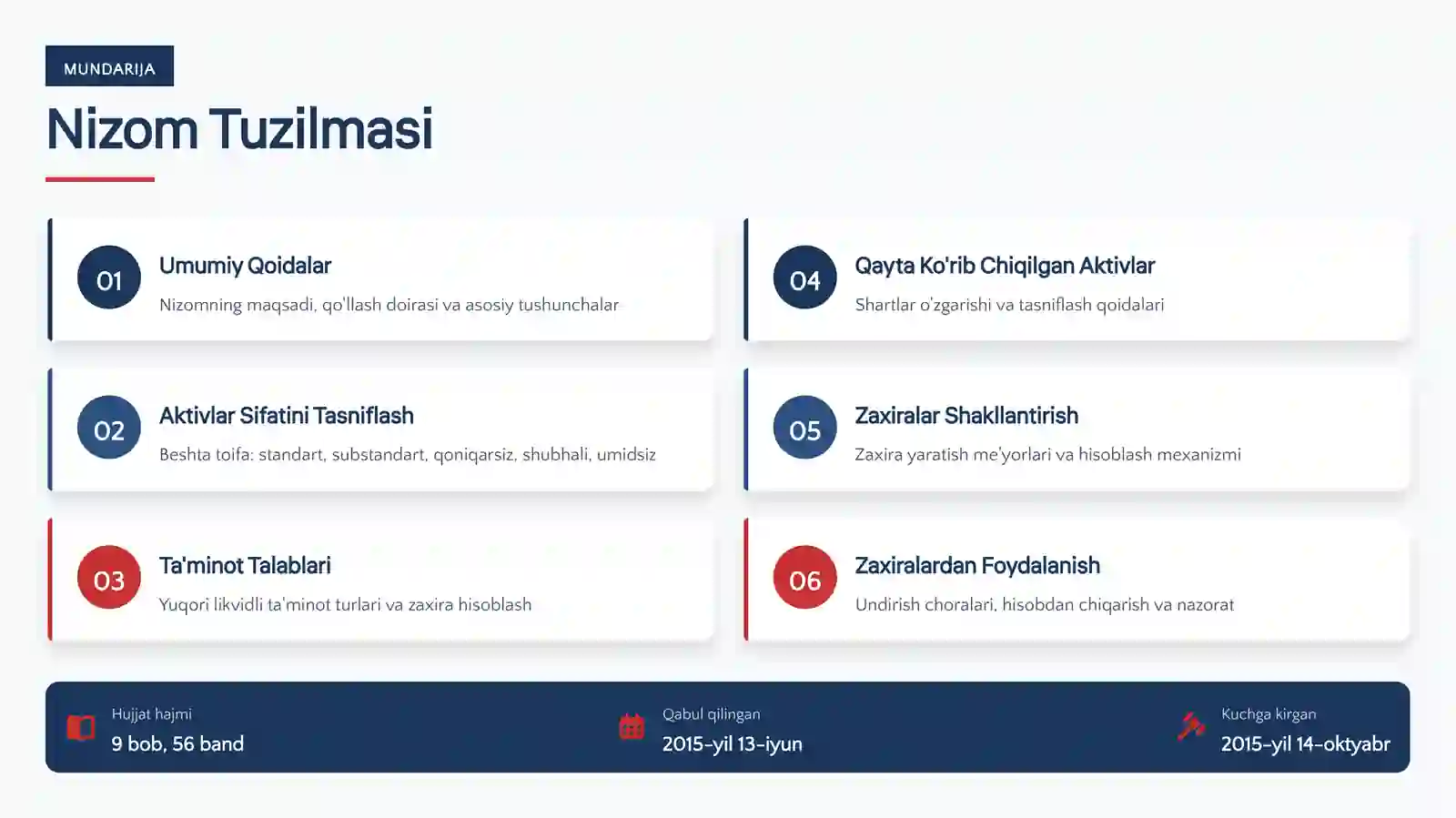 MUNDARIJA

Nizom Tuzilmasi

01
Umumiy Qoidalar
Nizomning maqsadi, qo'llash doirasi va asosiy tushunchalar

02
Aktivlar Sifatini Tasniflash
Beshta toifa: standart, substandart, qoniqarsiz, shubhali, umidsiz

03
Ta'minot Talablari
Yuqori likvidli ta'minot turlari va zaxira hisoblash

04
Qayta Ko'rib Chiqilgan Aktivlar
Shartlar o'zgarishi va tasniflash qoidalari

05
Zaxiralar Shakllantirish
Zaxira yaratish me'yorlari va hisoblash mexanizmi

06
Zaxiralardan Foydalanish
Undirish choralari, hisobdan chiqarish va nazorat

Hujjat hajmi
9 bob, 56 band

Qabul qilingan
2015-yil 13-iyun

Kuchga kirgan
2015-yil 14-oktyabr